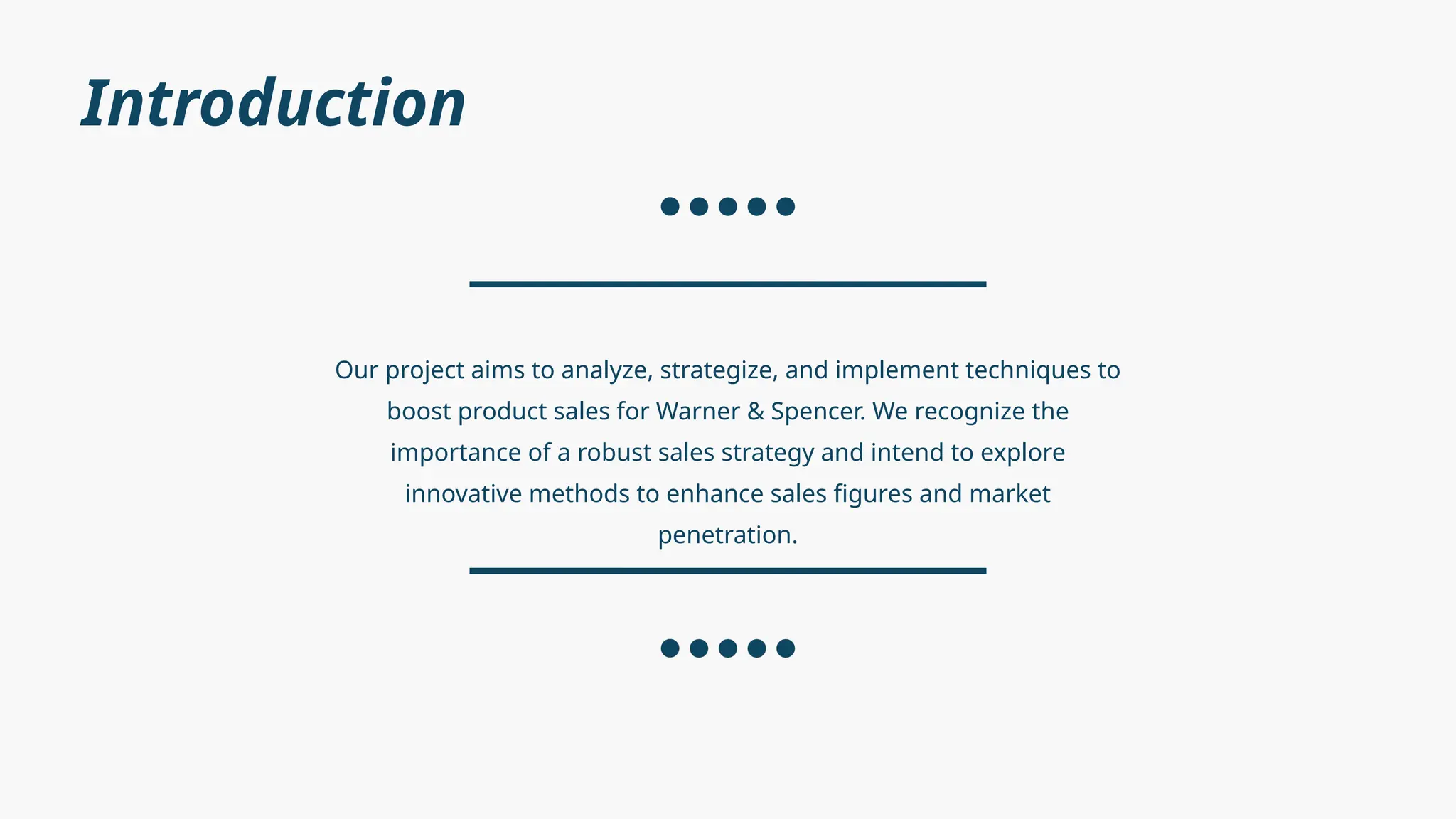 Introduction

Our project aims to analyze, strategize, and implement techniques to boost product sales for Warner & Spencer. We recognize the importance of a robust sales strategy and intend to explore innovative methods to enhance sales figures and market penetration.